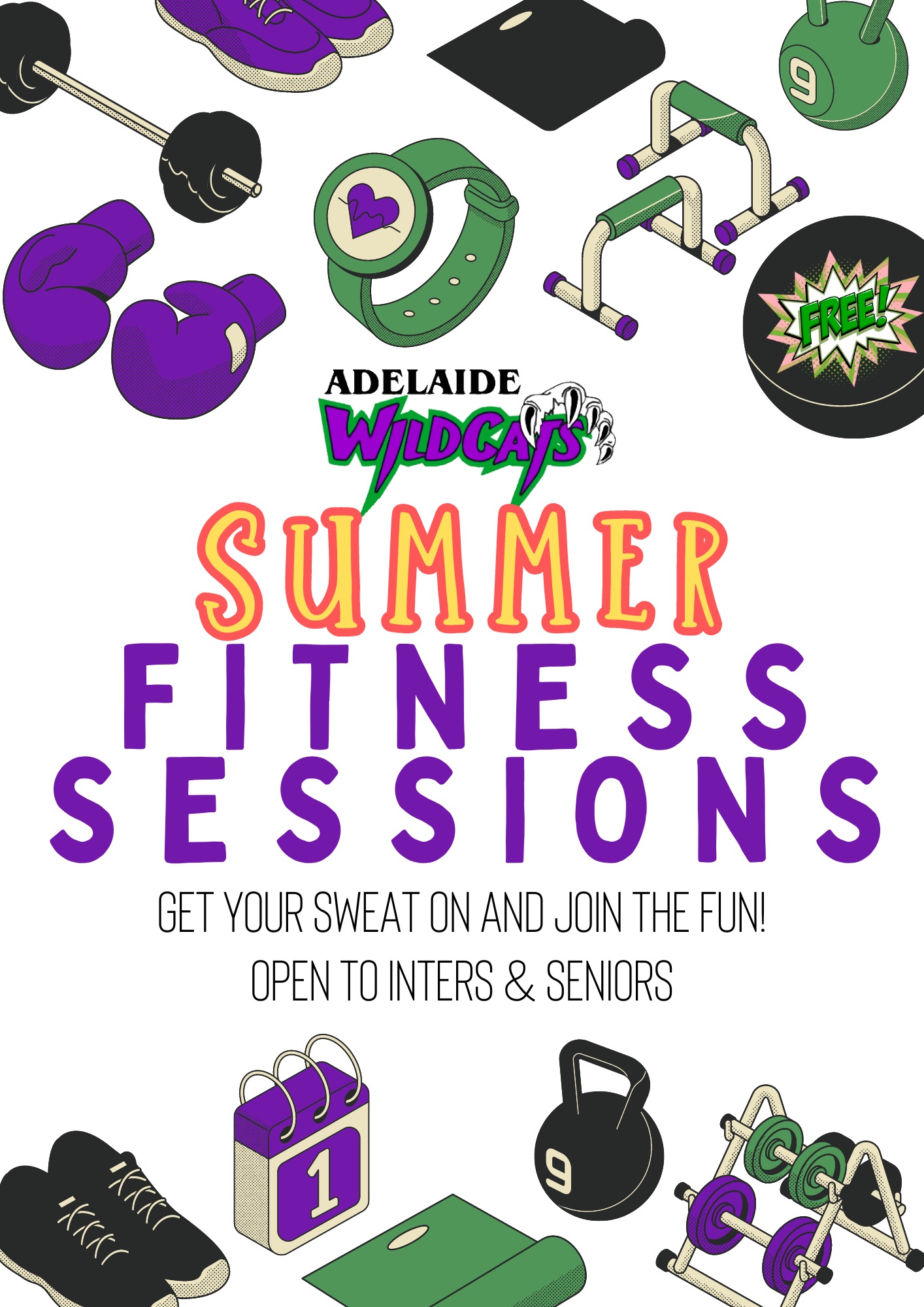 9

FREE!

ADELAIDE
WILDCATS

SUMMER
FITNESS
SESSIONS

GET YOUR SWEAT ON AND JOIN THE FUN!
OPEN TO INTERS & SENIORS

1

9